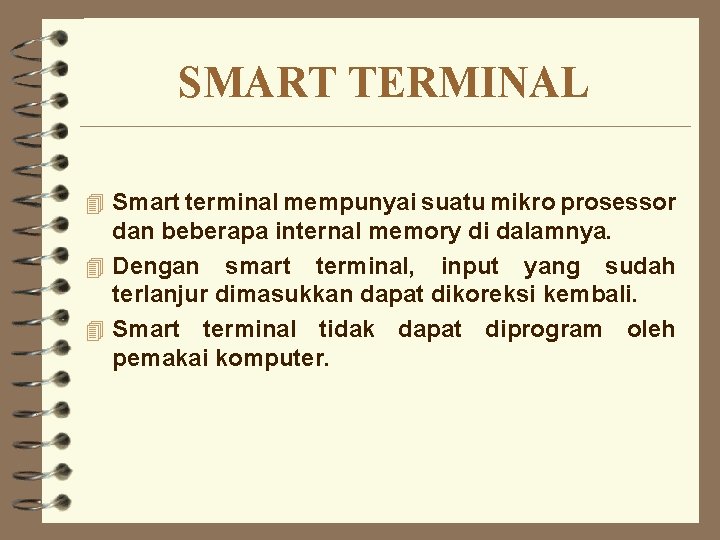 SMART TERMINAL

Smart terminal mempunyai suatu mikro prosessor dan beberapa internal memory di dalamnya.

Dengan smart terminal, input yang sudah terlanjur dimasukkan dapat dikoreksi kembali.

Smart terminal tidak dapat diprogram oleh pemakai komputer.